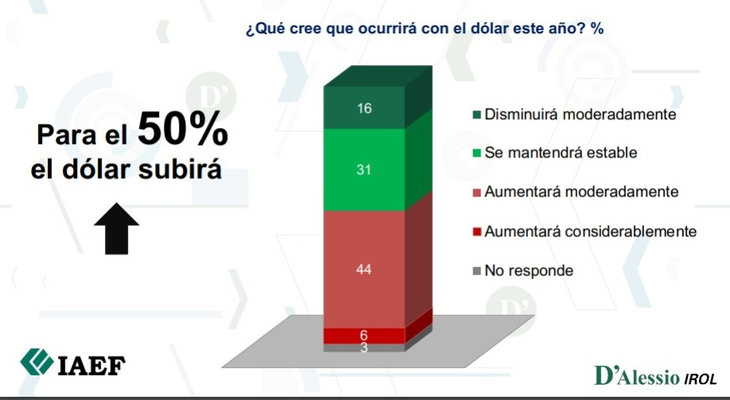 ¿Qué cree que ocurrirá con el dólar este año? %

Para el 50% el dólar subirá

16
31
44
6
3

Disminuirá moderadamente
Se mantendrá estable
Aumentará moderadamente
Aumentará considerablemente
No responde

IAEF

D'Alessio IROL